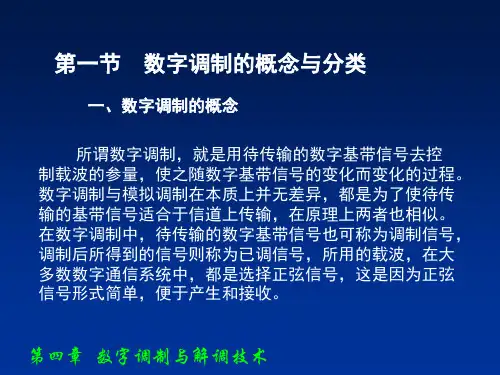 第一节　数字调制的概念与分类

一、数字调制的概念

所谓数字调制，就是用待传输的数字基带信号去控制载波的参量，使之随数字基带信号的变化而变化的过程。数字调制与模拟调制在本质上并无差异，都是为了使待传输的基带信号适合于信道上传输，在原理上两者也相似。在数字调制中，待传输的数字基带信号也可称为调制信号，调制后所得到的信号则称为已调信号，所用的载波，在大多数数字通信系统中，都是选择正弦信号，这是因为正弦信号形式简单，便于产生和接收。

第四章　数字调制与解调技术